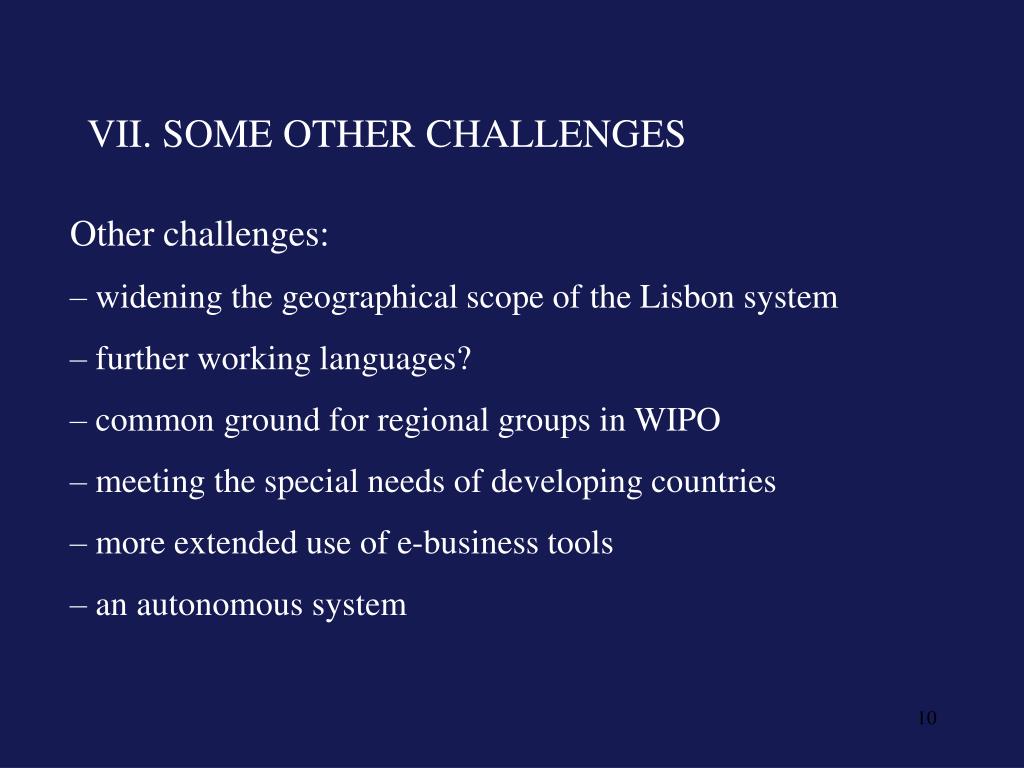 VII. SOME OTHER CHALLENGES

Other challenges:

– widening the geographical scope of the Lisbon system

– further working languages?

– common ground for regional groups in WIPO

– meeting the special needs of developing countries

– more extended use of e-business tools

– an autonomous system

10